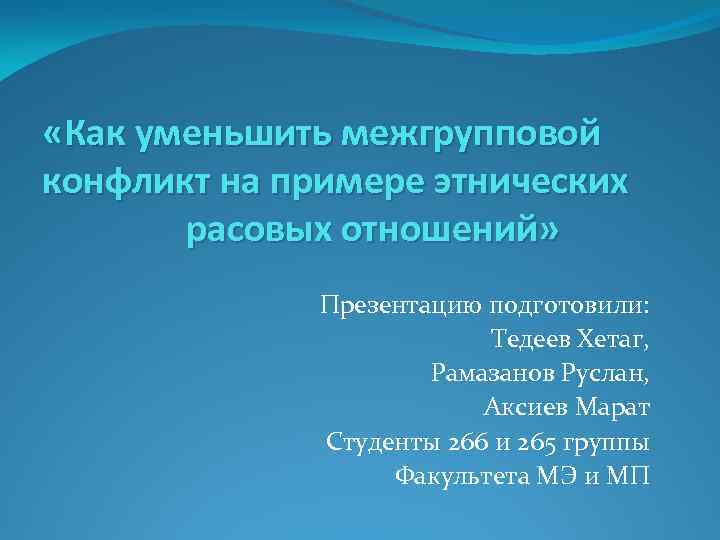 «Как уменьшить межгрупповой конфликт на примере этнических расовых отношений»

Презентацию подготовили:
Тедеев Хетаг,
Рамазанов Руслан,
Аксиев Марат
Студенты 266 и 265 группы
Факультета МЭ и МП